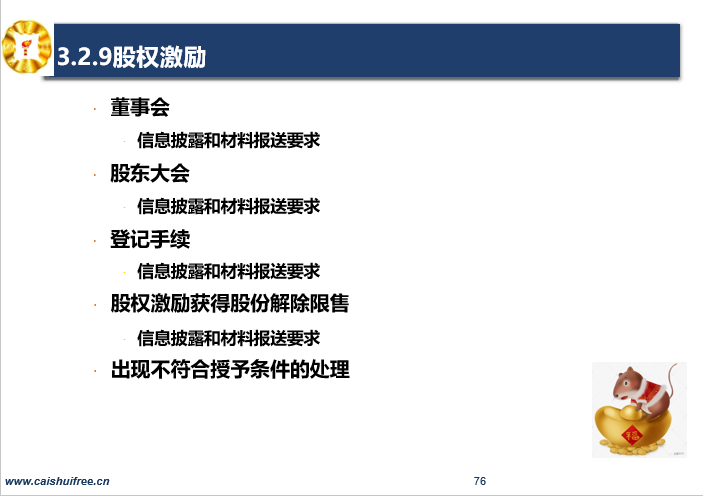 3.2.9股权激励

· 董事会
  · 信息披露和材料报送要求
· 股东大会
  · 信息披露和材料报送要求
· 登记手续
  · 信息披露和材料报送要求
· 股权激励获得股份解除限售
  · 信息披露和材料报送要求
· 出现不符合授予条件的处理

福

www.caishuifree.cn

76